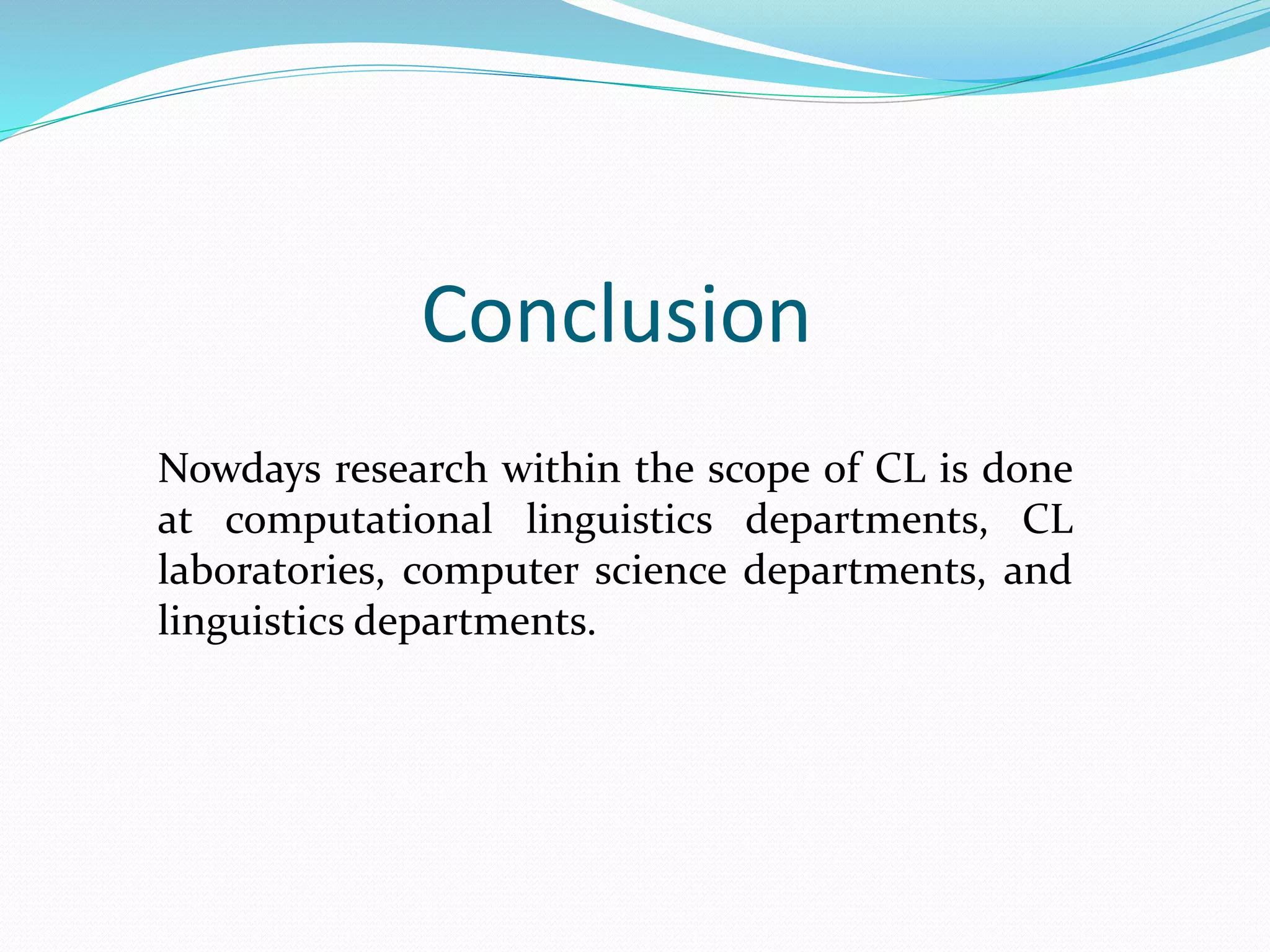 Conclusion

Nowdays research within the scope of CL is done at computational linguistics departments, CL laboratories, computer science departments, and linguistics departments.